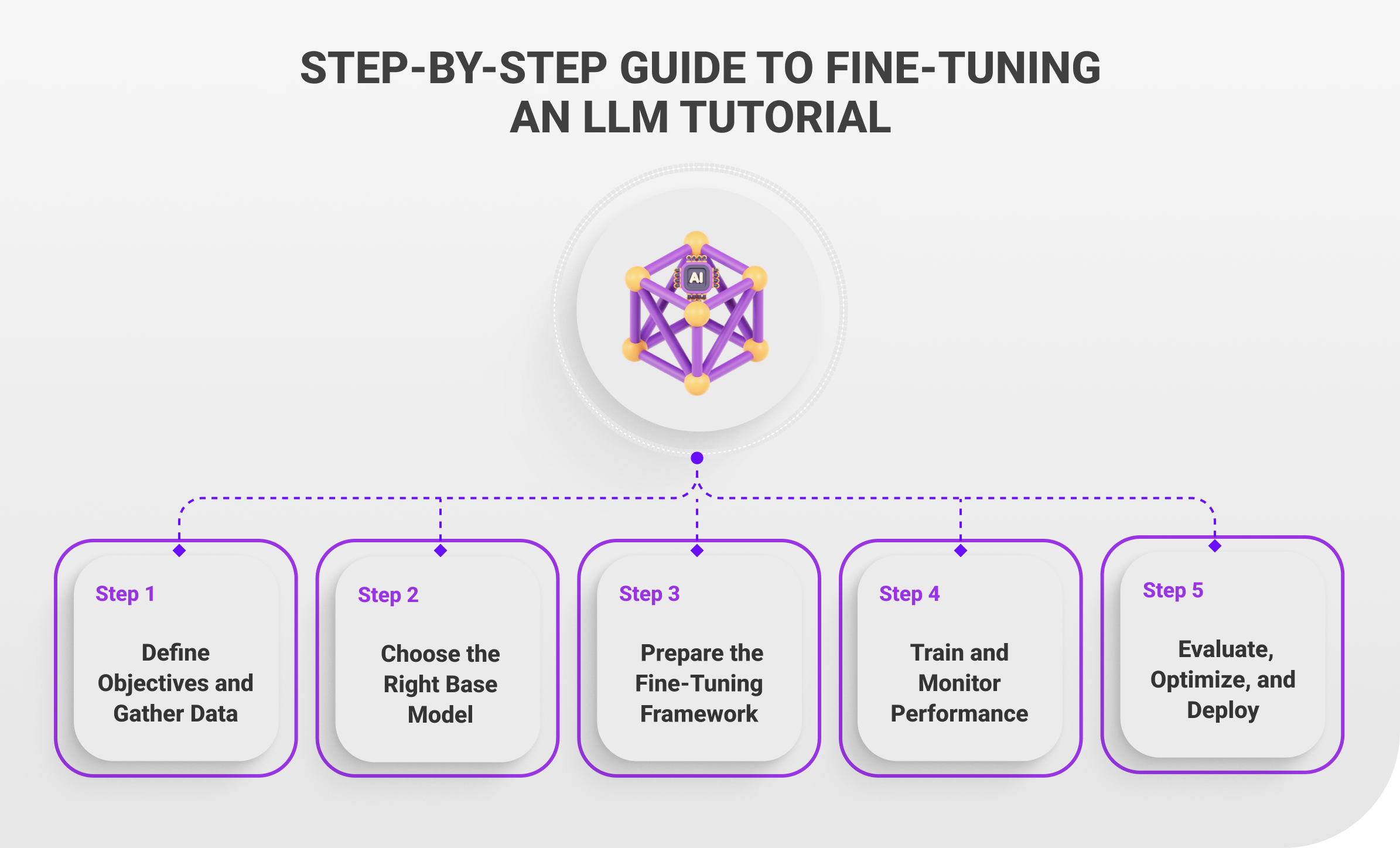 STEP-BY-STEP GUIDE TO FINE-TUNING AN LLM TUTORIAL

AI

Step 1

Define Objectives and Gather Data

Step 2

Choose the Right Base Model

Step 3

Prepare the Fine-Tuning Framework

Step 4

Train and Monitor Performance

Step 5

Evaluate, Optimize, and Deploy